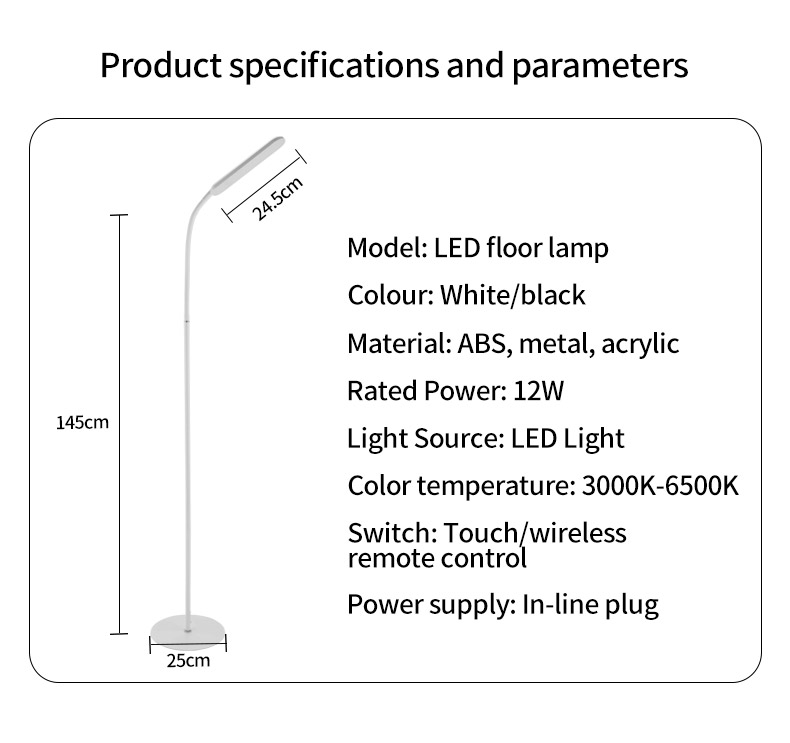 Product specifications and parameters

24.5cm

145cm

25cm

Model: LED floor lamp

Colour: White/black

Material: ABS, metal, acrylic

Rated Power: 12W

Light Source: LED Light

Color temperature: 3000K-6500K

Switch: Touch/wireless remote control

Power supply: In-line plug